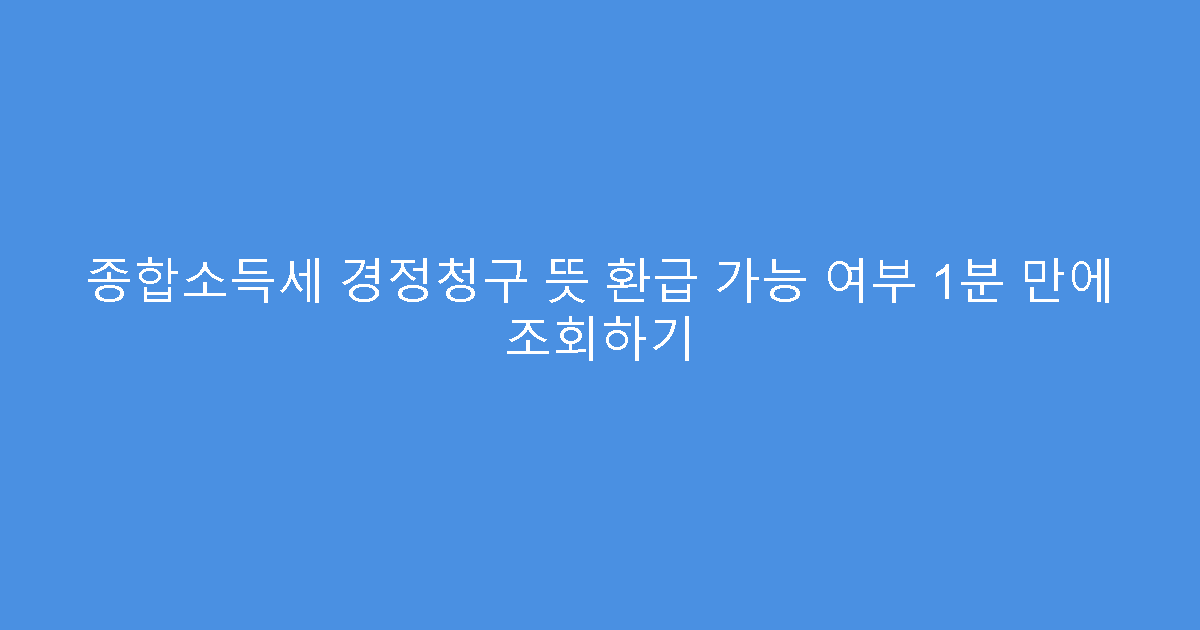 종합소득세 경정청구 뜻 환급 가능 여부 1분 만에 조회하기